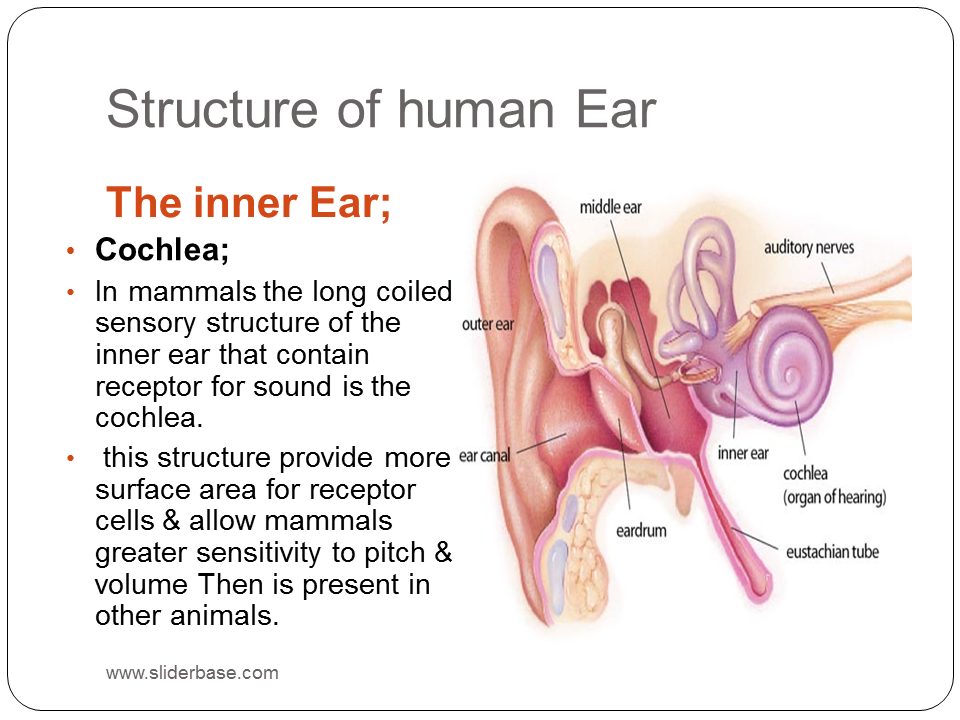 Structure of human Ear

The inner Ear;

• Cochlea;
• In mammals the long coiled sensory structure of the inner ear that contain receptor for sound is the cochlea.
• this structure provide more surface area for receptor cells & allow mammals greater sensitivity to pitch & volume Then is present in other animals.

middle ear
auditory nerves
outer ear
ear canal
inner ear
cochlea (organ of hearing)
eardrum
eustachian tube

www.sliderbase.com